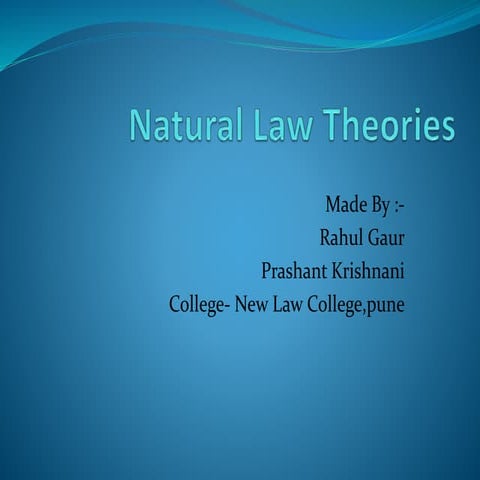 Natural Law Theories

Made By :-
Rahul Gaur
Prashant Krishnani
College- New Law College,pune